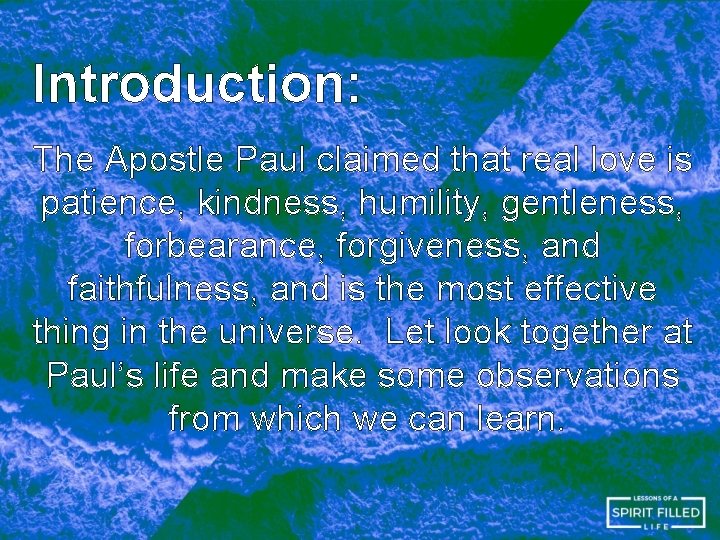 Introduction:

The Apostle Paul claimed that real love is patience, kindness, humility, gentleness, forbearance, forgiveness, and faithfulness, and is the most effective thing in the universe. Let look together at Paul's life and make some observations from which we can learn.

LESSONS OF A
SPIRIT FILLED
LIFE